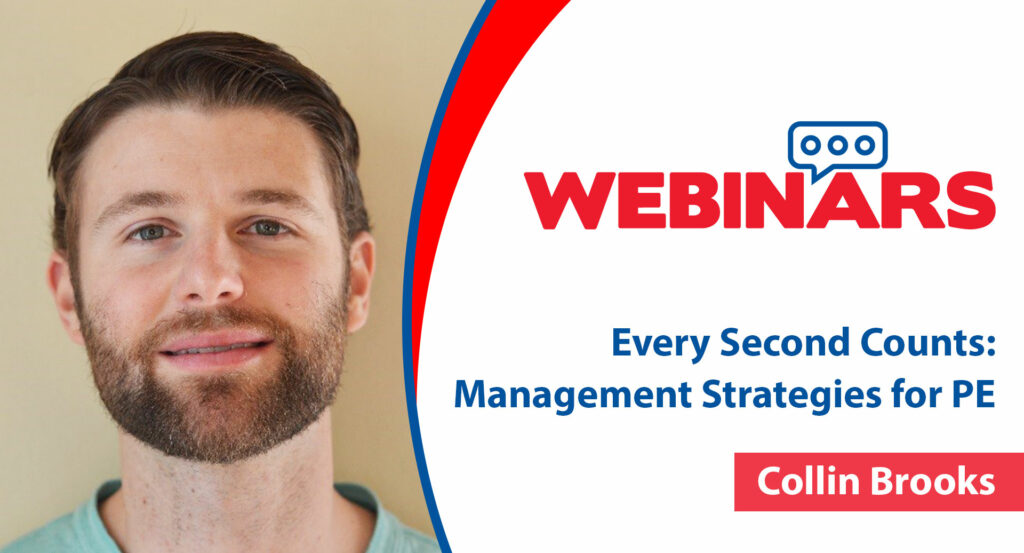 WEBINARS

Every Second Counts: Management Strategies for PE

Collin Brooks